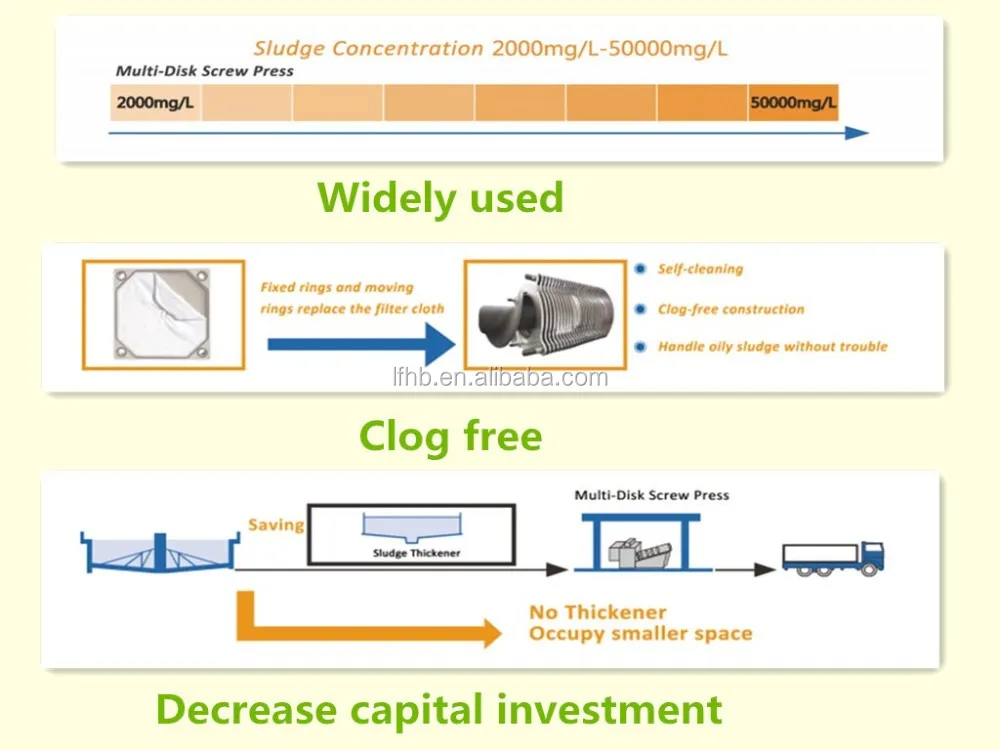 Sludge Concentration 2000mg/L-50000mg/L

Multi-Disk Screw Press

2000mg/L

50000mg/L

Widely used

Fixed rings and moving rings replace the filter cloth

Self-cleaning

Clog-free construction

Handle oily sludge without trouble

lfhb.en.alibaba.com

Clog free

Saving

Sludge Thickener

Multi-Disk Screw Press

No Thickener
Occupy smaller space

Decrease capital investment